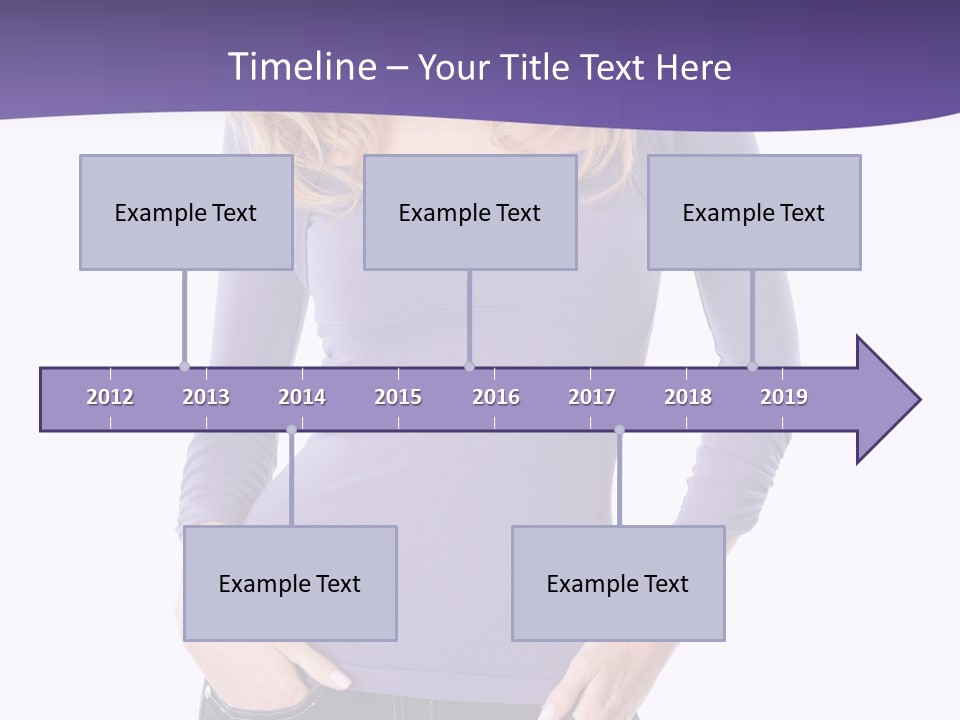 Timeline – Your Title Text Here

Example Text

Example Text

Example Text

2012 2013 2014 2015 2016 2017 2018 2019

Example Text

Example Text